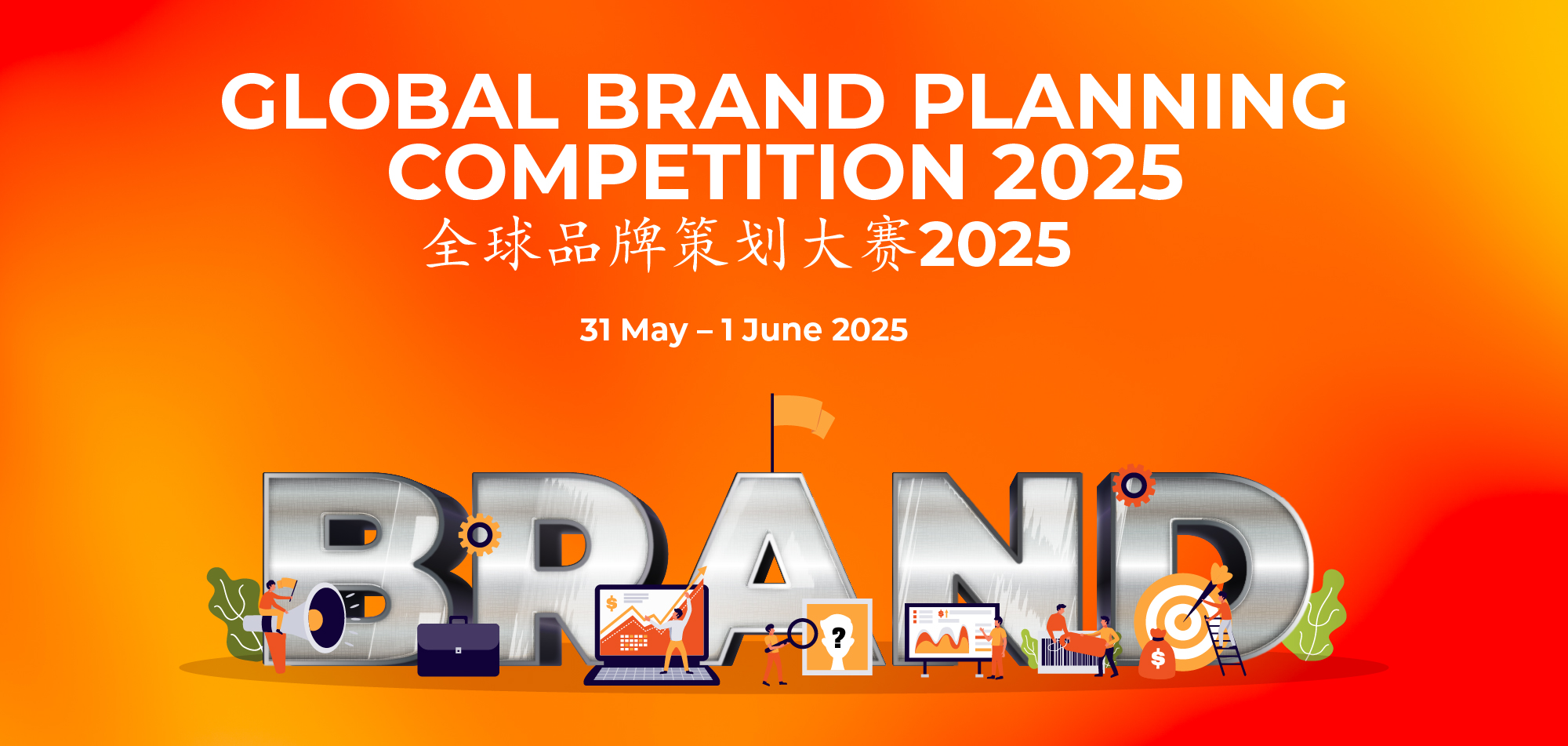 GLOBAL BRAND PLANNING COMPETITION 2025
全球品牌策划大赛2025

31 May – 1 June 2025

BRAND

$

?

$

$